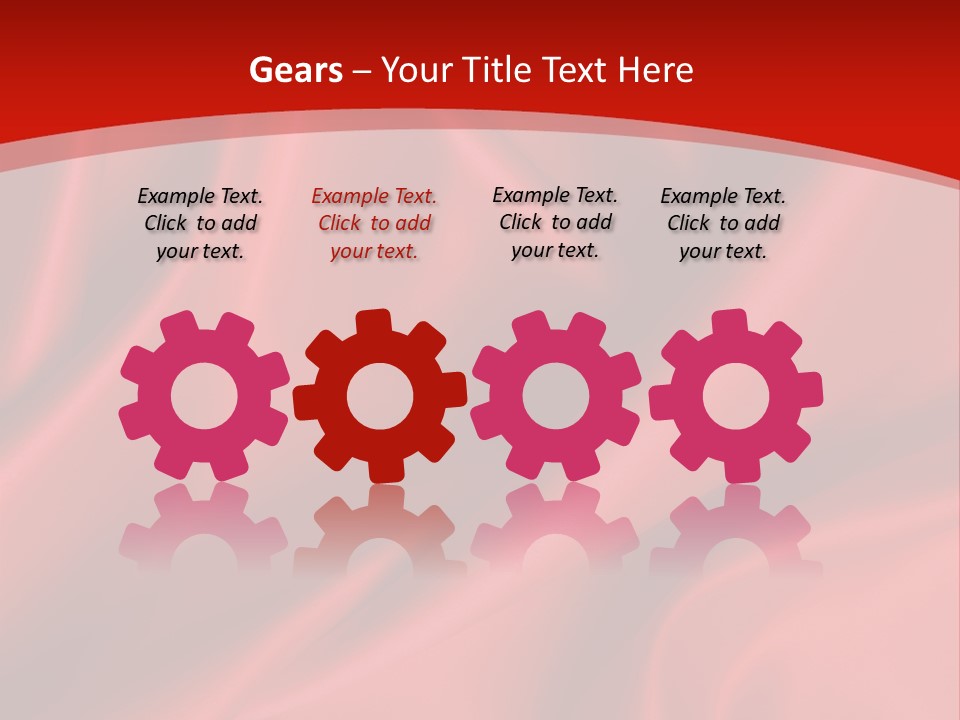 Gears – Your Title Text Here

Example Text. Click to add your text.

Example Text. Click to add your text.

Example Text. Click to add your text.

Example Text. Click to add your text.